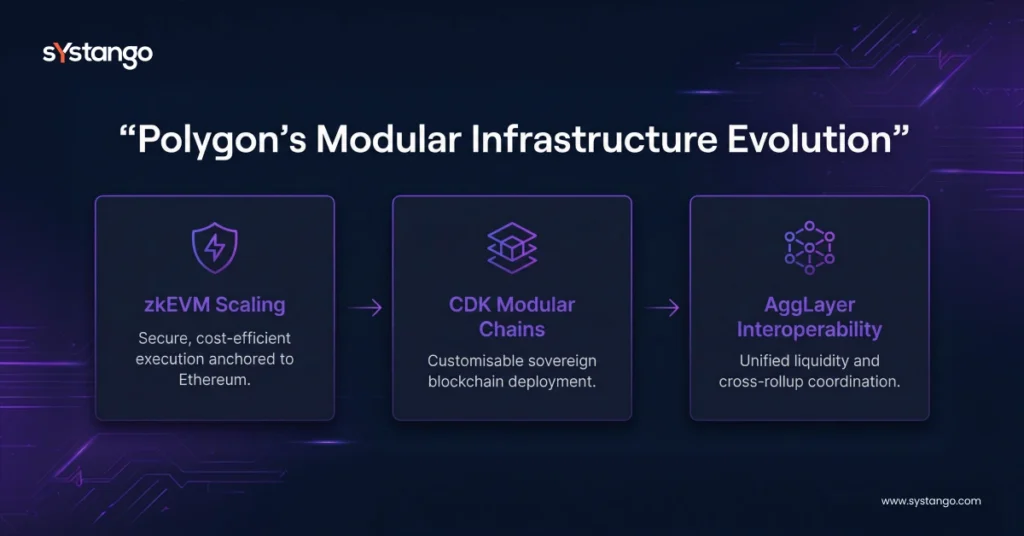 sYstango

“Polygon’s Modular Infrastructure Evolution”

zkEVM Scaling

Secure, cost-efficient execution anchored to Ethereum.

CDK Modular Chains

Customisable sovereign blockchain deployment.

AggLayer Interoperability

Unified liquidity and cross-rollup coordination.

www.systango.com